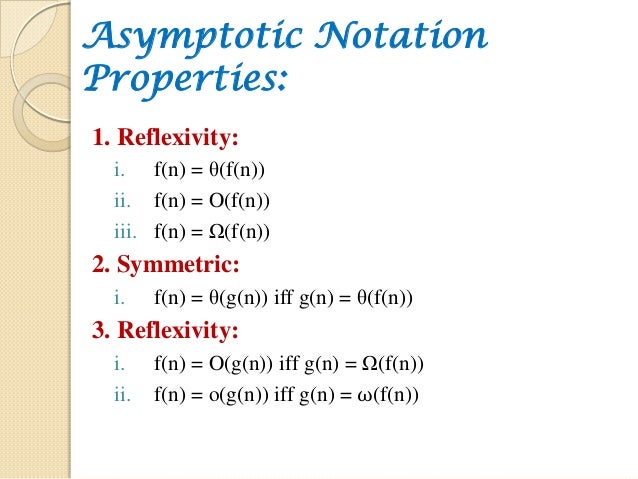 Asymptotic Notation Properties:

1. Reflexivity:

i. $f(n) = \theta(f(n))$

ii. $f(n) = O(f(n))$

iii. $f(n) = \Omega(f(n))$

2. Symmetric:

i. $f(n) = \theta(g(n))$ iff $g(n) = \theta(f(n))$

3. Reflexivity:

i. $f(n) = O(g(n))$ iff $g(n) = \Omega(f(n))$

ii. $f(n) = o(g(n))$ iff $g(n) = \omega(f(n))$